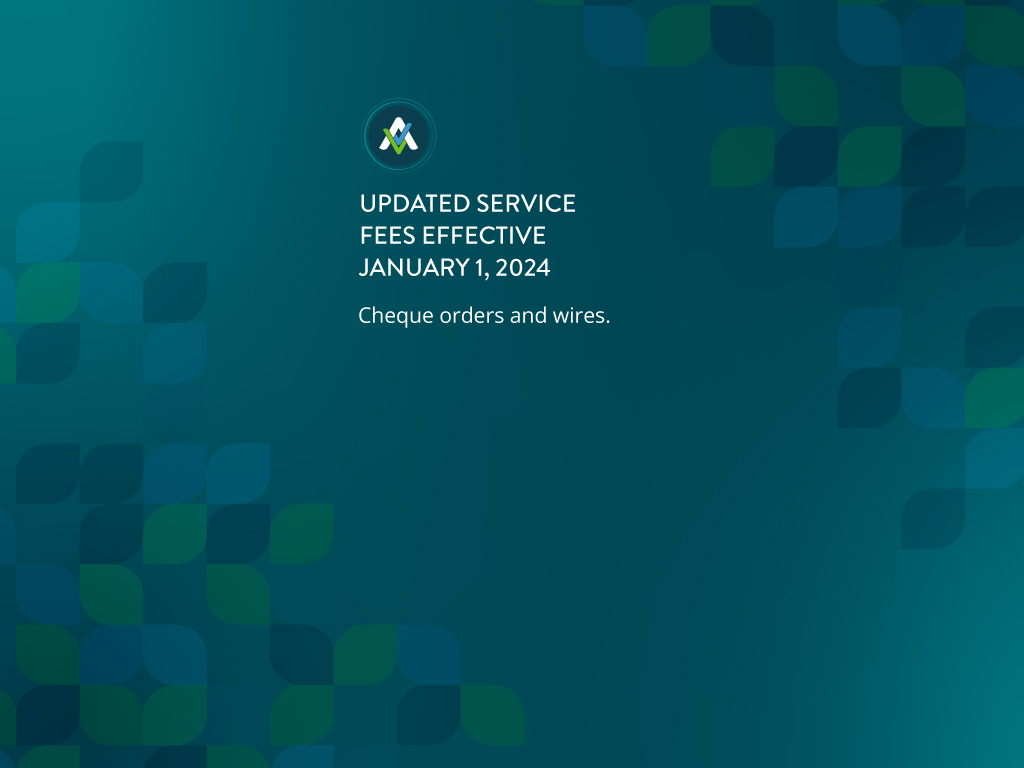 UPDATED SERVICE FEES EFFECTIVE JANUARY 1, 2024

Cheque orders and wires.